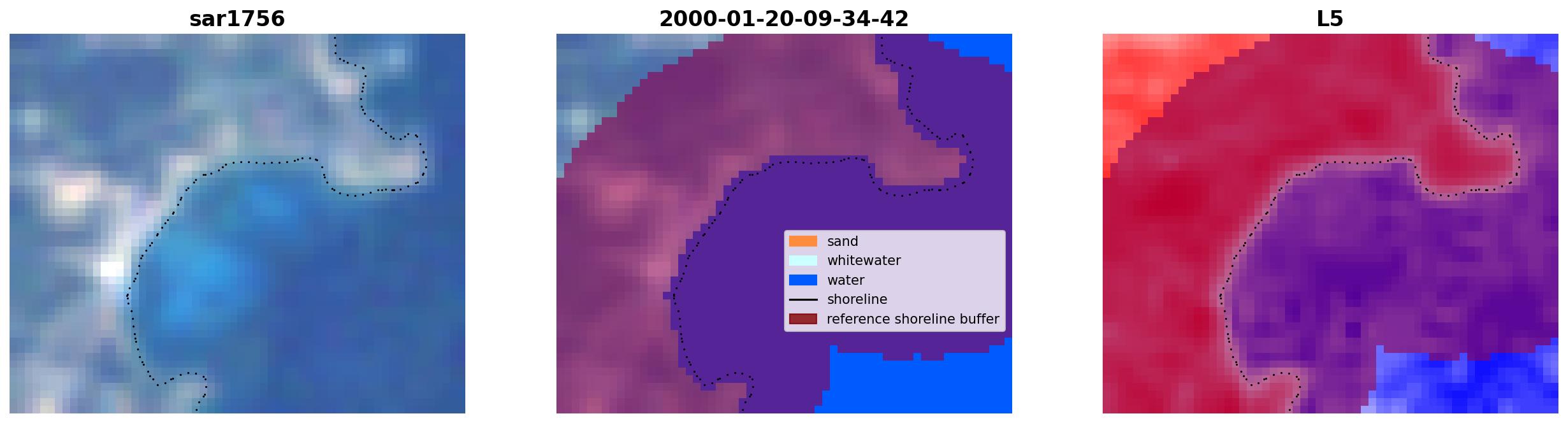 sar1756

2000-01-20-09-34-42

sand
whitewater
water
shoreline
reference shoreline buffer

L5